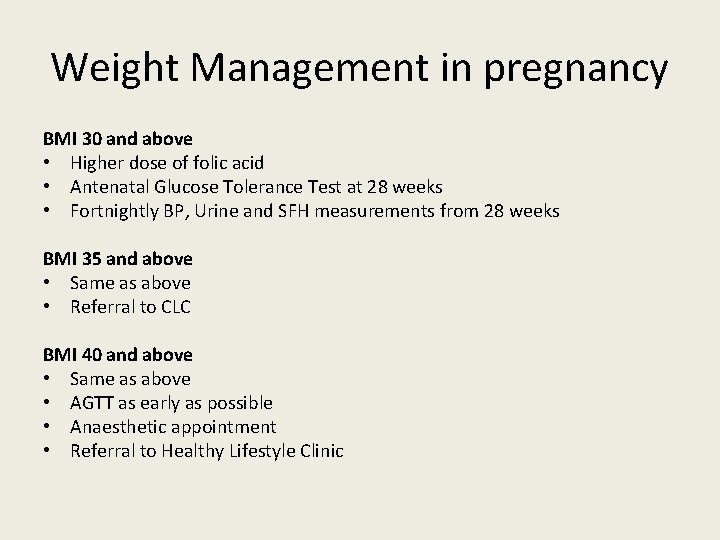 Weight Management in pregnancy

BMI 30 and above
• Higher dose of folic acid
• Antenatal Glucose Tolerance Test at 28 weeks
• Fortnightly BP, Urine and SFH measurements from 28 weeks

BMI 35 and above
• Same as above
• Referral to CLC

BMI 40 and above
• Same as above
• AGTT as early as possible
• Anaesthetic appointment
• Referral to Healthy Lifestyle Clinic